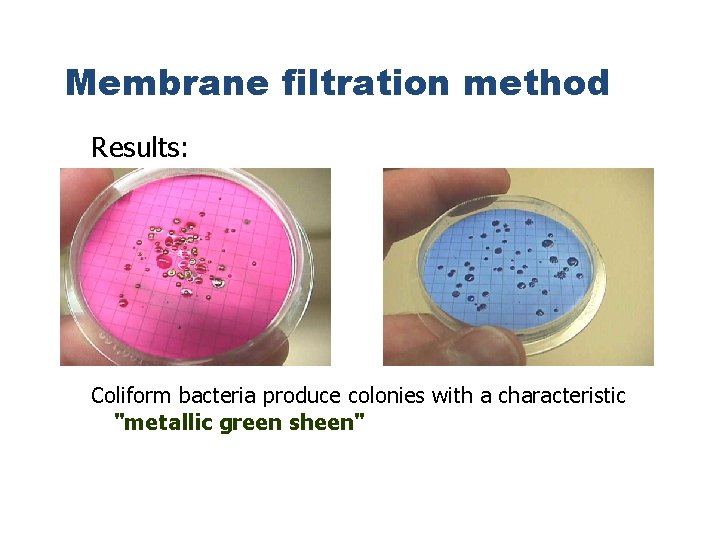 Membrane filtration method

Results:

Coliform bacteria produce colonies with a characteristic "metallic green sheen"